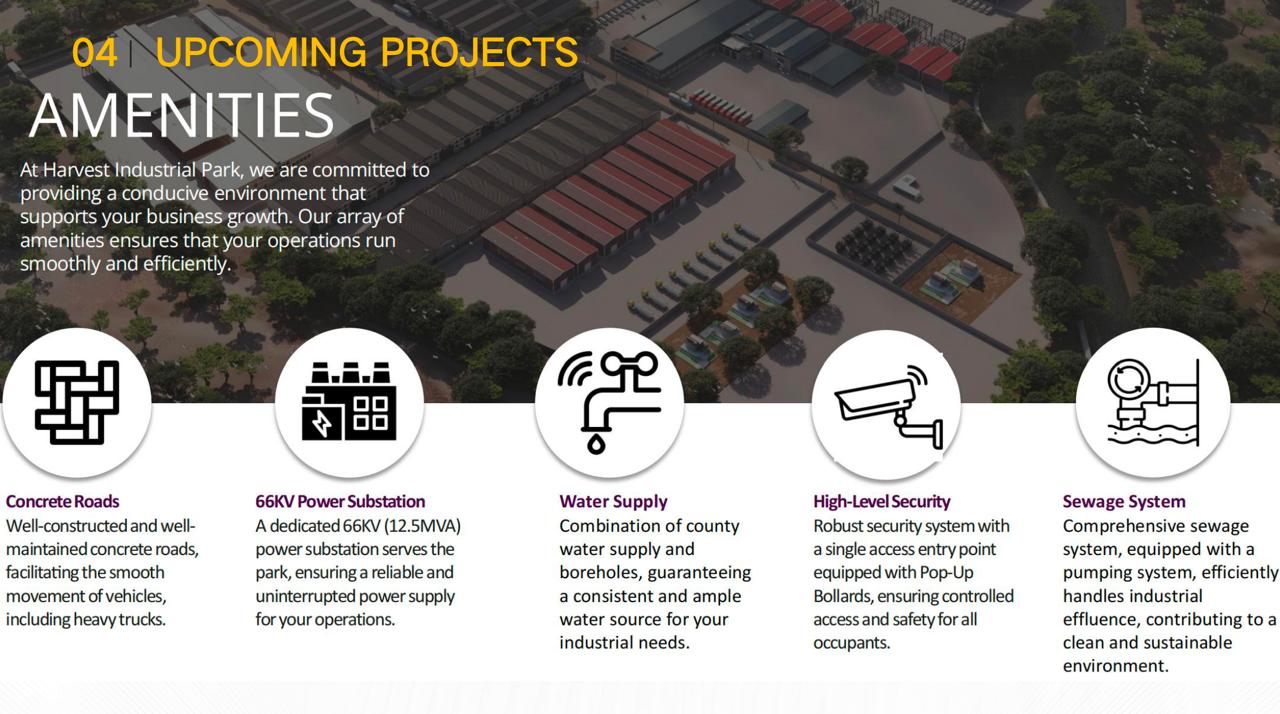 04 UPCOMING PROJECTS

AMENITIES

At Harvest Industrial Park, we are committed to providing a conducive environment that supports your business growth. Our array of amenities ensures that your operations run smoothly and efficiently.

Concrete Roads
Well-constructed and well-maintained concrete roads, facilitating the smooth movement of vehicles, including heavy trucks.

66KV Power Substation
A dedicated 66KV (12.5MVA) power substation serves the park, ensuring a reliable and uninterrupted power supply for your operations.

Water Supply
Combination of county water supply and boreholes, guaranteeing a consistent and ample water source for your industrial needs.

High-Level Security
Robust security system with a single access entry point equipped with Pop-Up Bollards, ensuring controlled access and safety for all occupants.

Sewage System
Comprehensive sewage system, equipped with a pumping system, efficiently handles industrial effluence, contributing to a clean and sustainable environment.